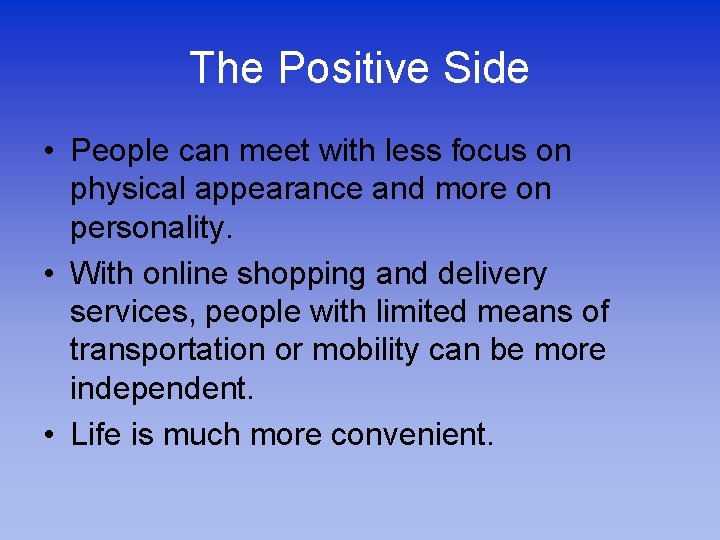 The Positive Side

• People can meet with less focus on physical appearance and more on personality.
• With online shopping and delivery services, people with limited means of transportation or mobility can be more independent.
• Life is much more convenient.